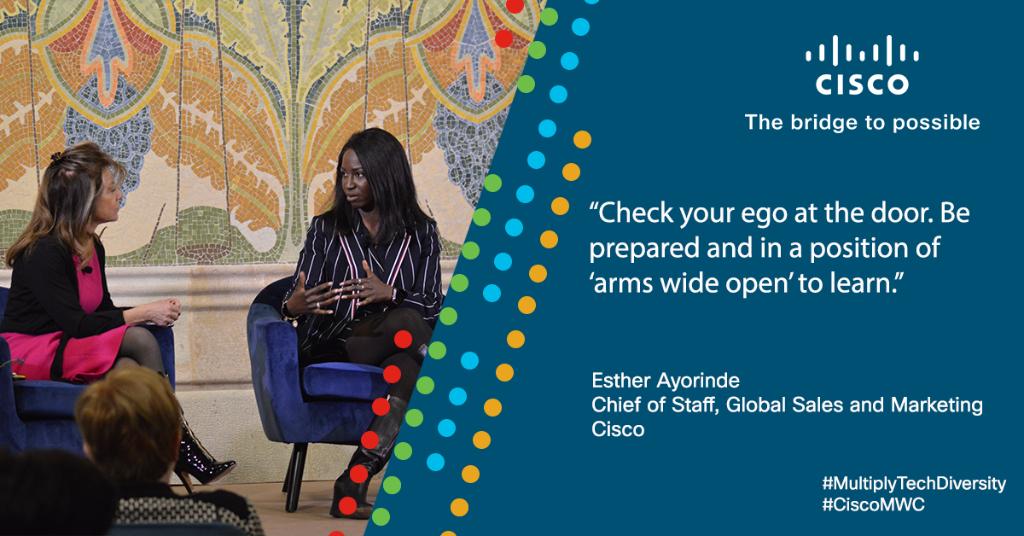 CISCO
The bridge to possible

“Check your ego at the door. Be prepared and in a position of ‘arms wide open’ to learn.”

Esther Ayorinde
Chief of Staff, Global Sales and Marketing
Cisco

#MultiplyTechDiversity
#CiscoMWC